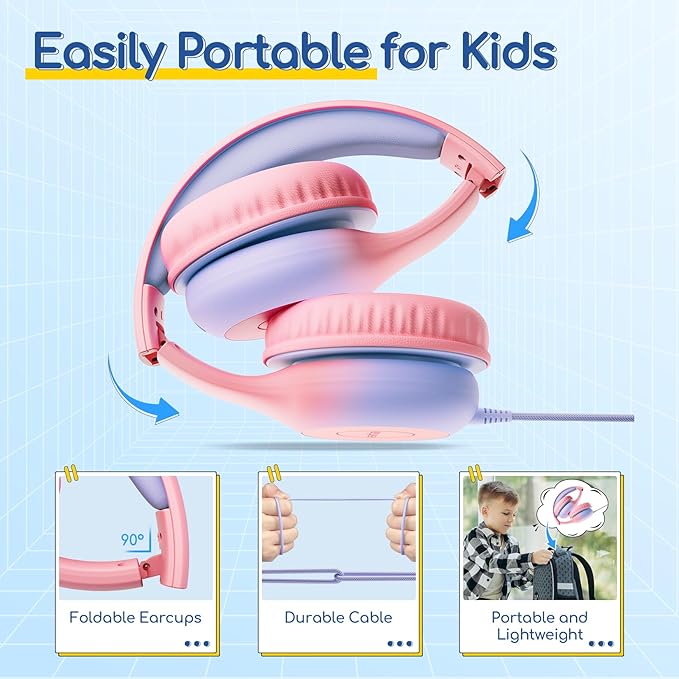 Easily Portable for Kids

90°

Foldable Earcups

Durable Cable

Portable and Lightweight